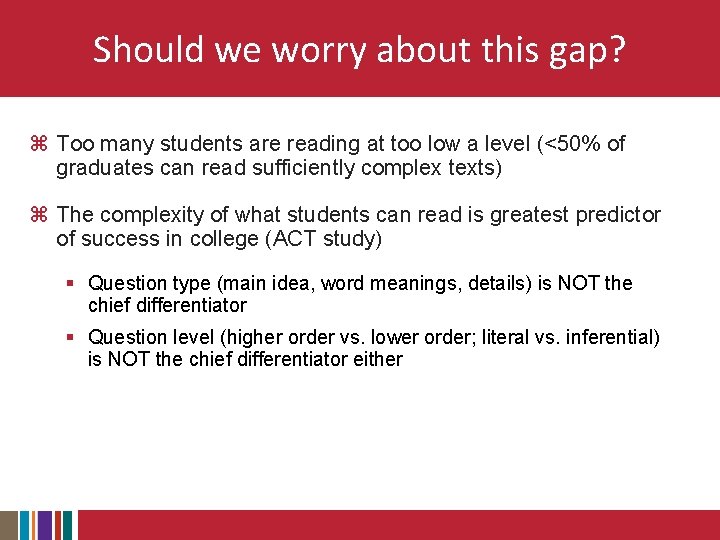 Should we worry about this gap?

⌘ Too many students are reading at too low a level (<50% of graduates can read sufficiently complex texts)

⌘ The complexity of what students can read is greatest predictor of success in college (ACT study)

▪ Question type (main idea, word meanings, details) is NOT the chief differentiator

▪ Question level (higher order vs. lower order; literal vs. inferential) is NOT the chief differentiator either